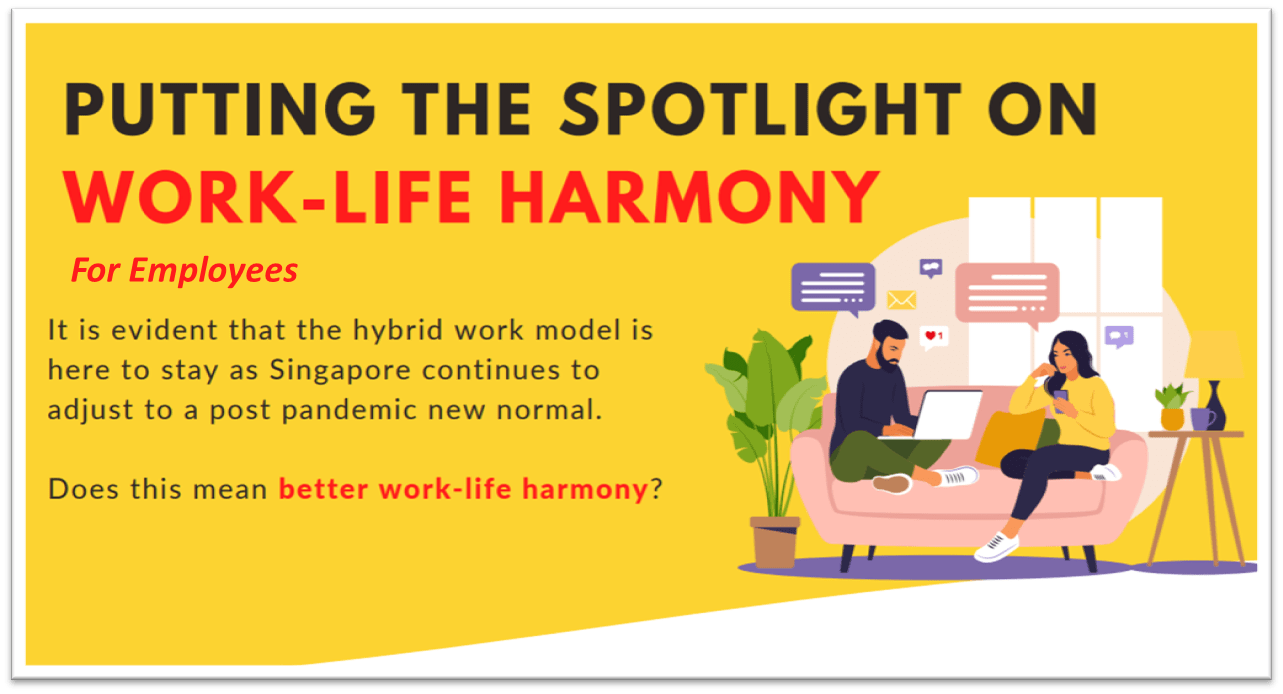 PUTTING THE SPOTLIGHT ON
WORK-LIFE HARMONY

For Employees

It is evident that the hybrid work model is here to stay as Singapore continues to adjust to a post pandemic new normal.

Does this mean better work-life harmony?

1

1